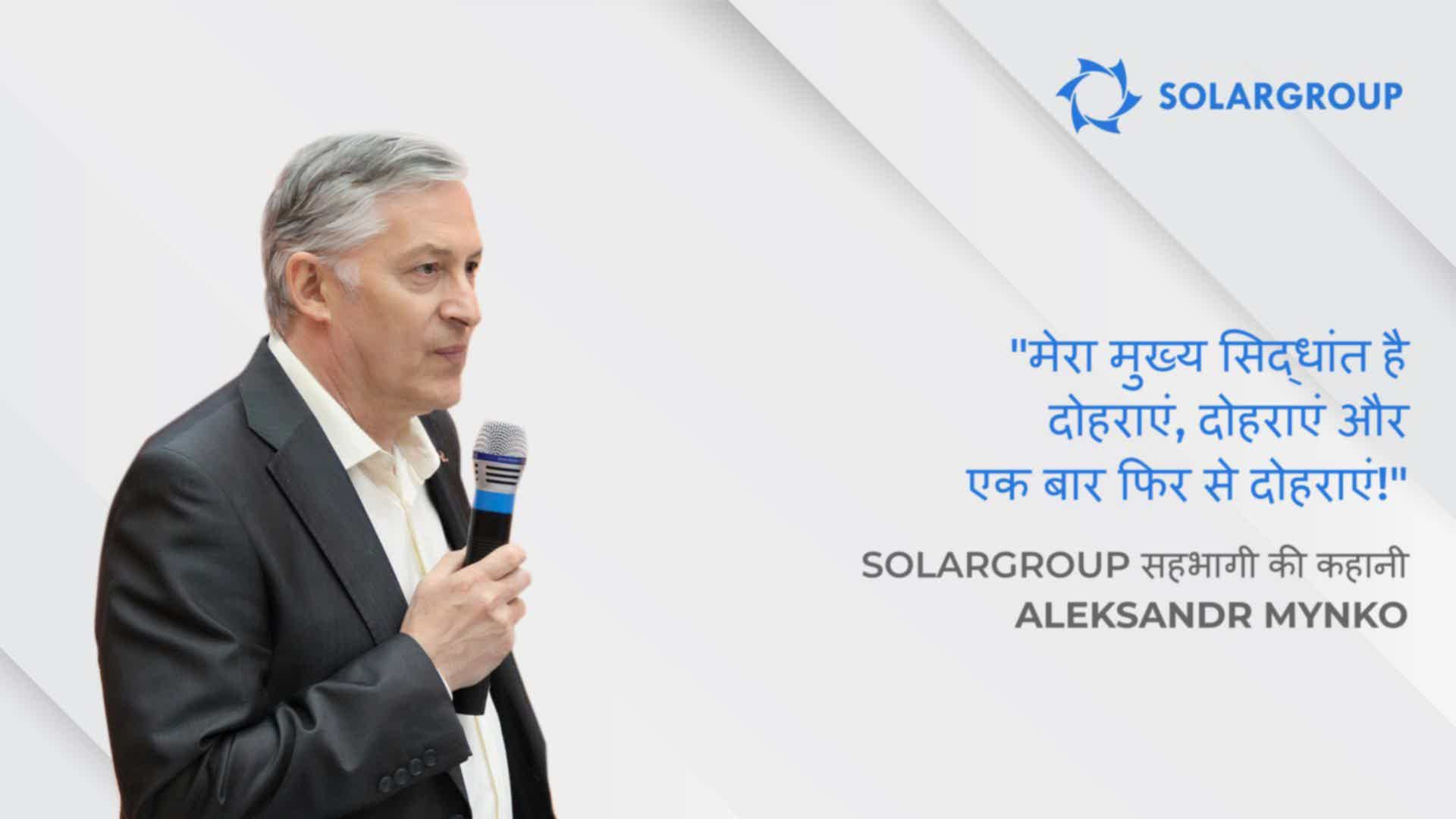 SOLARGROUP

"मेरा मुख्य सिद्धांत है दोहराएं, दोहराएं और एक बार फिर से दोहराएं!"

SOLARGROUP सहभागी की कहानी
ALEKSANDR MYNKO